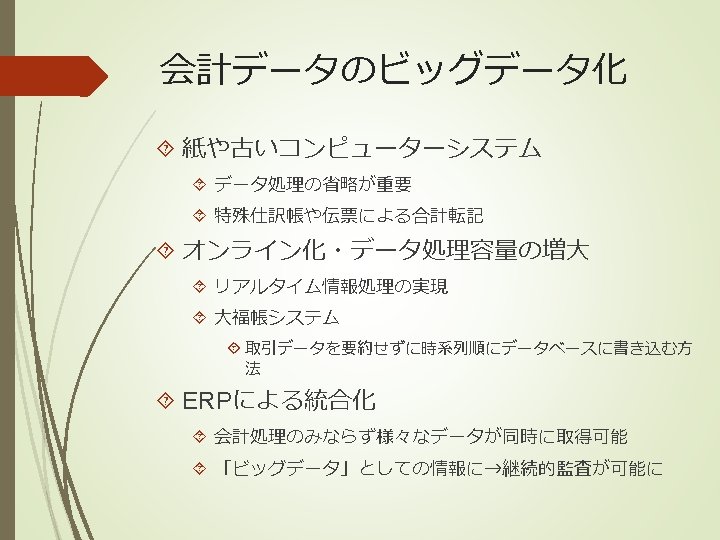 会計データのビッグデータ化

紙や古いコンピューターシステム

データ処理の省略が重要

特殊仕訳帳や伝票による合計転記

オンライン化・データ処理容量の増大

リアルタイム情報処理の実現

大福帳システム

取引データを要約せずに時系列順にデータベースに書き込む方法

ERPによる統合化

会計処理のみならず様々なデータが同時に取得可能

「ビッグデータ」としての情報に→継続的監査が可能に